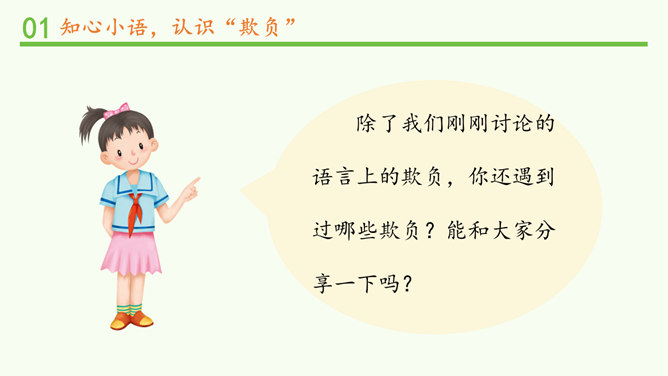 01 知心小语，认识“欺负”

除了我们刚刚讨论的语言上的欺负，你还遇到过哪些欺负？能和大家分享一下吗？